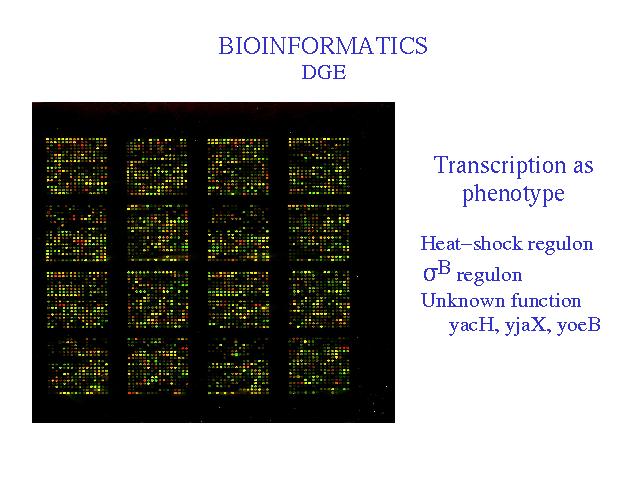 BIOINFORMATICS
DGE

Transcription as phenotype

Heat–shock regulon
$\sigma^B$ regulon
Unknown function
yacH, yjaX, yoeB